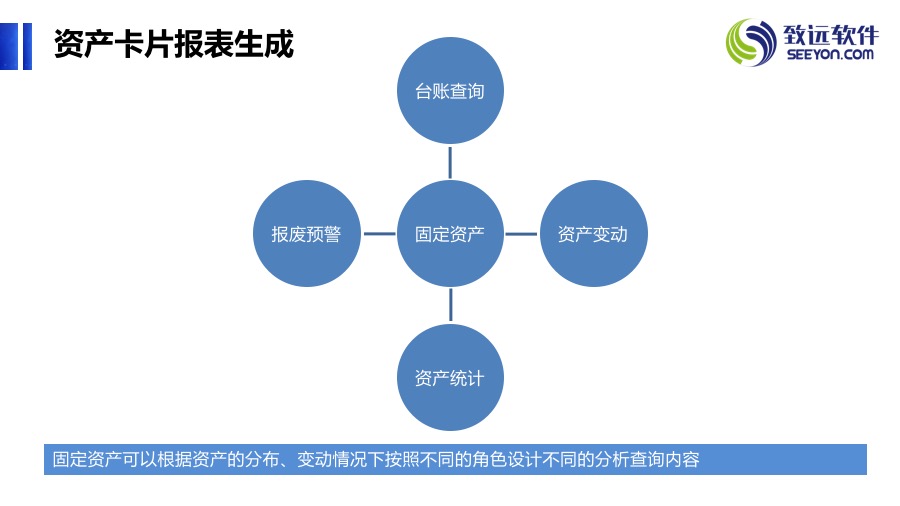 资产卡片报表生成

致远软件
SEEYON.COM

台账查询

报废预警

固定资产

资产变动

资产统计

固定资产可以根据资产的分布、变动情况下按照不同的角色设计不同的分析查询内容